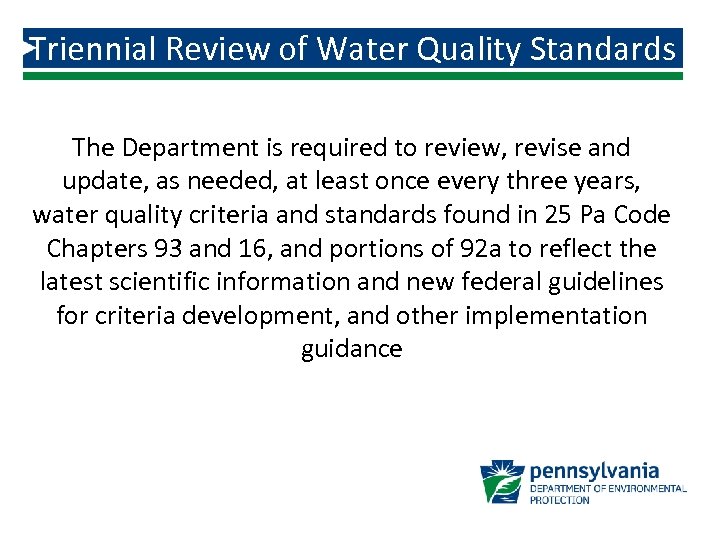 Triennial Review of Water Quality Standards

The Department is required to review, revise and update, as needed, at least once every three years, water quality criteria and standards found in 25 Pa Code Chapters 93 and 16, and portions of 92a to reflect the latest scientific information and new federal guidelines for criteria development, and other implementation guidance

pennsylvania
DEPARTMENT OF ENVIRONMENTAL PROTECTION